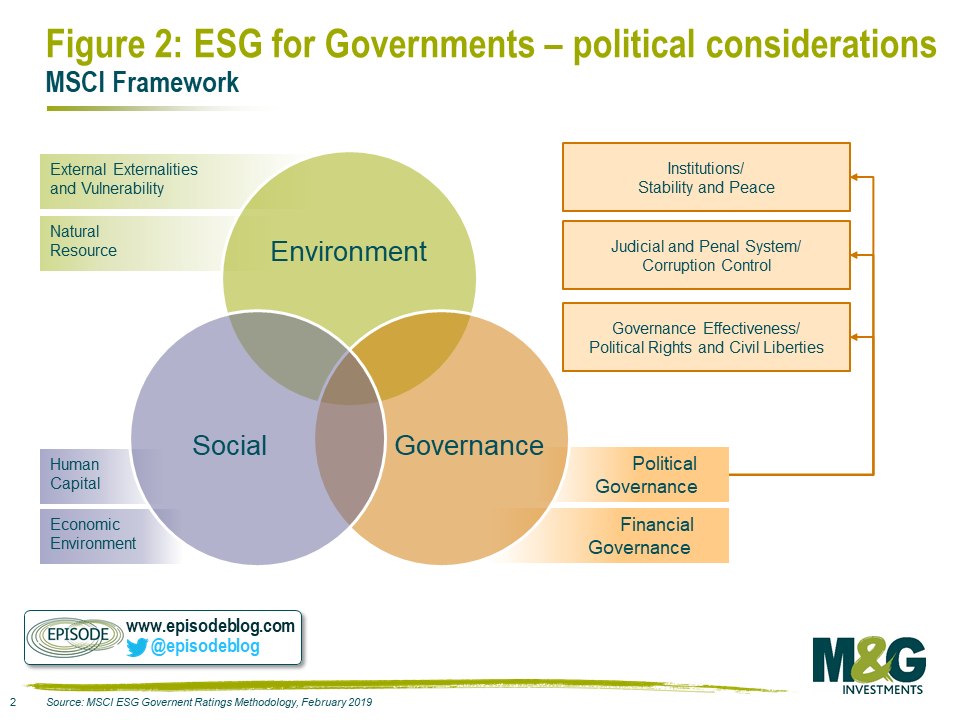 Figure 2: ESG for Governments – political considerations
MSCI Framework

External Externalities and Vulnerability

Natural Resource

Environment

Social

Governance

Human Capital

Economic Environment

Political Governance

Financial Governance

Institutions/ Stability and Peace

Judicial and Penal System/ Corruption Control

Governance Effectiveness/ Political Rights and Civil Liberties

EPISODE
www.episodeblog.com
@episodeblog

M&G INVESTMENTS

2 Source: MSCI ESG Governent Ratings Methodology, February 2019